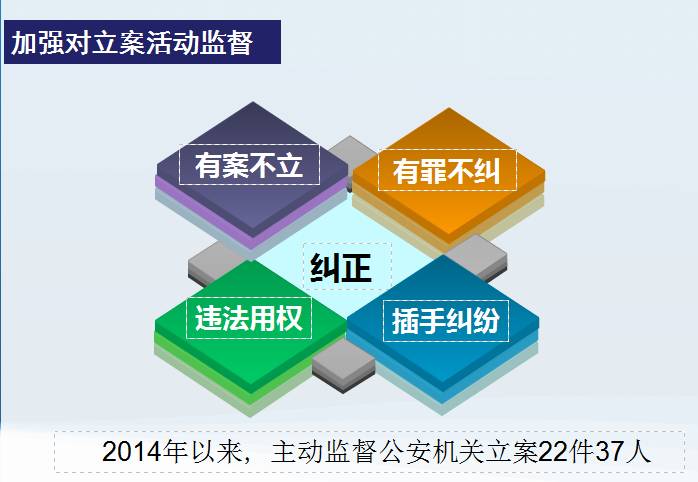 加强对立案活动监督

有案不立

有罪不纠

纠正

违法用权

插手纠纷

2014年以来，主动监督公安机关立案22件37人